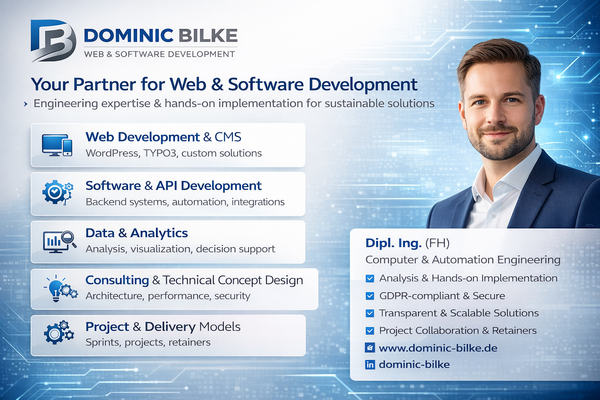 DOMINIC BILKE
WEB & SOFTWARE DEVELOPMENT

Your Partner for Web & Software Development
› Engineering expertise & hands-on implementation for sustainable solutions

Web Development & CMS
WordPress, TYPO3, custom solutions

Software & API Development
Backend systems, automation, integrations

Data & Analytics
Analysis, visualization, decision support

Consulting & Technical Concept Design
Architecture, performance, security

Project & Delivery Models
Sprints, projects, retainers

Dipl. Ing. (FH)
Computer & Automation Engineering
Analysis & Hands-on Implementation
GDPR-compliant & Secure
Transparent & Scalable Solutions
Project Collaboration & Retainers
www.dominic-bilke.de
in dominic-bilke